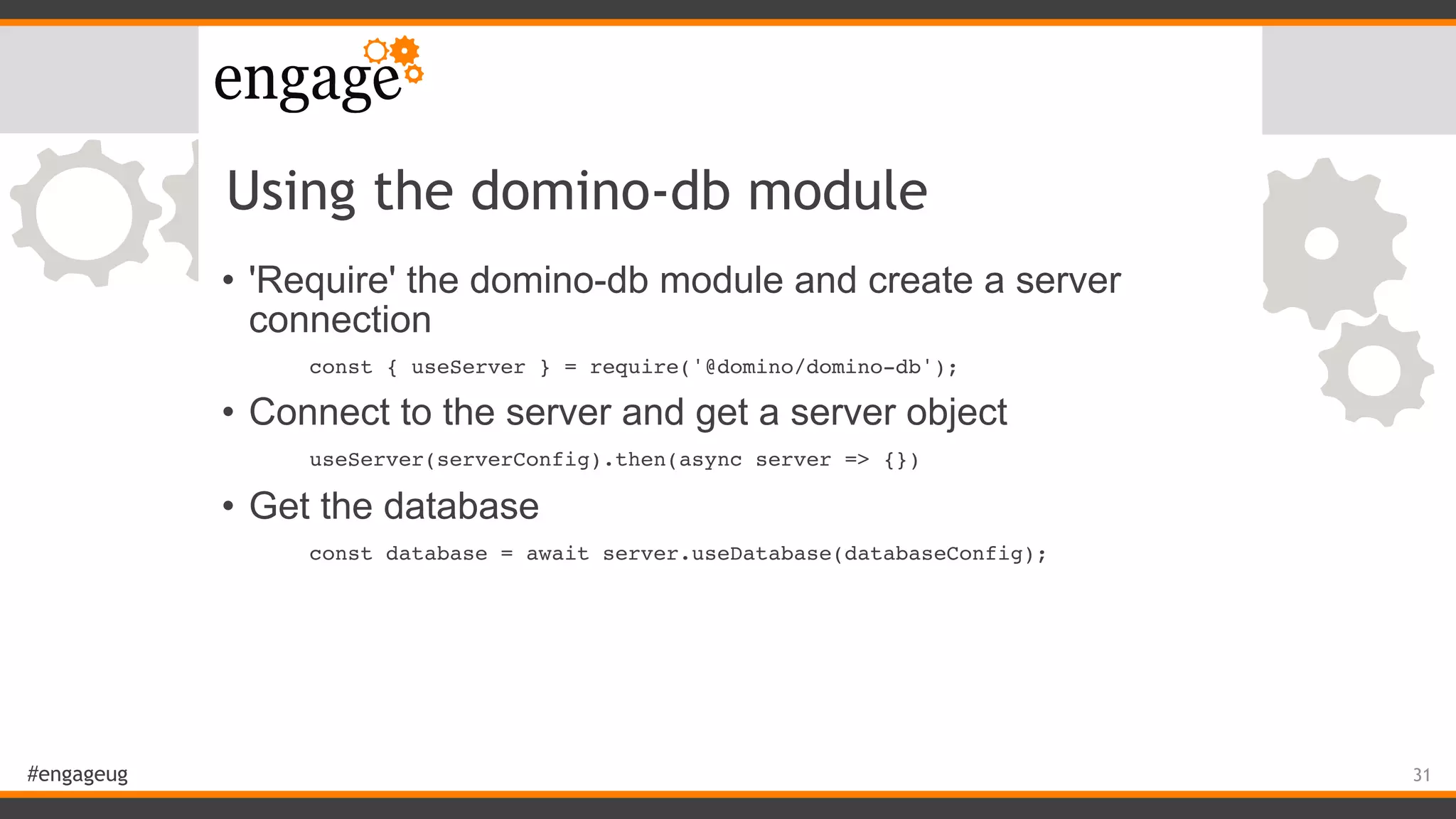 engage

Using the domino-db module

• 'Require' the domino-db module and create a server connection

const { useServer } = require('@domino/domino-db');

• Connect to the server and get a server object

useServer(serverConfig).then(async server => {})

• Get the database

const database = await server.useDatabase(databaseConfig);

#engageug

31